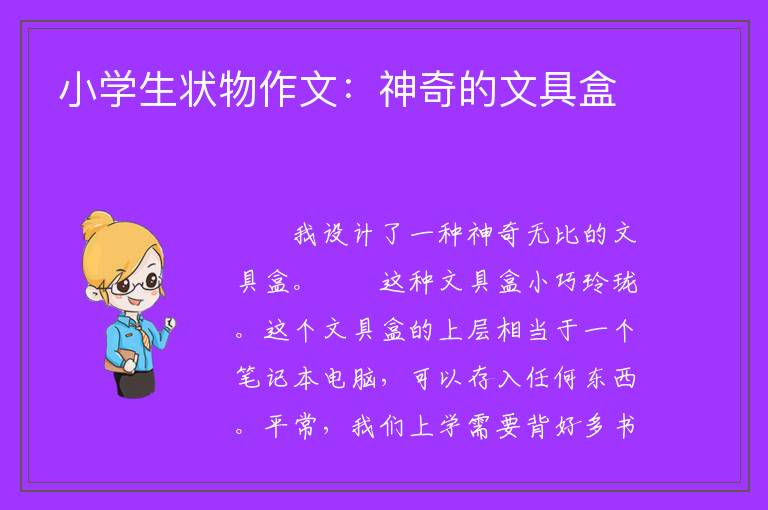 小学生状物作文：神奇的文具盒

我设计了一种神奇无比的文具盒。　　这种文具盒小巧玲珑。这个文具盒的上层相当于一个笔记本电脑，可以存入任何东西。平常，我们上学需要背好多书